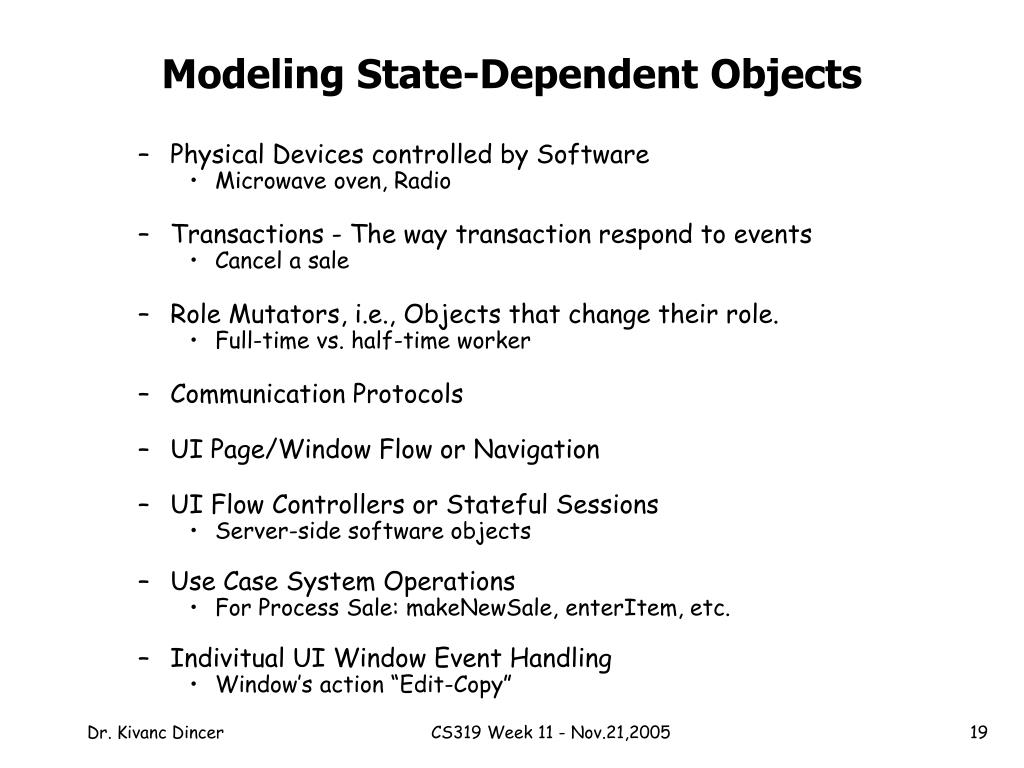 Modeling State-Dependent Objects

– Physical Devices controlled by Software
• Microwave oven, Radio

– Transactions - The way transaction respond to events
• Cancel a sale

– Role Mutators, i.e., Objects that change their role.
• Full-time vs. half-time worker

– Communication Protocols

– UI Page/Window Flow or Navigation

– UI Flow Controllers or Stateful Sessions
• Server-side software objects

– Use Case System Operations
• For Process Sale: makeNewSale, enterItem, etc.

– Indivitual UI Window Event Handling
• Window's action "Edit-Copy"

Dr. Kivanc Dincer

CS319 Week 11 - Nov.21,2005

19